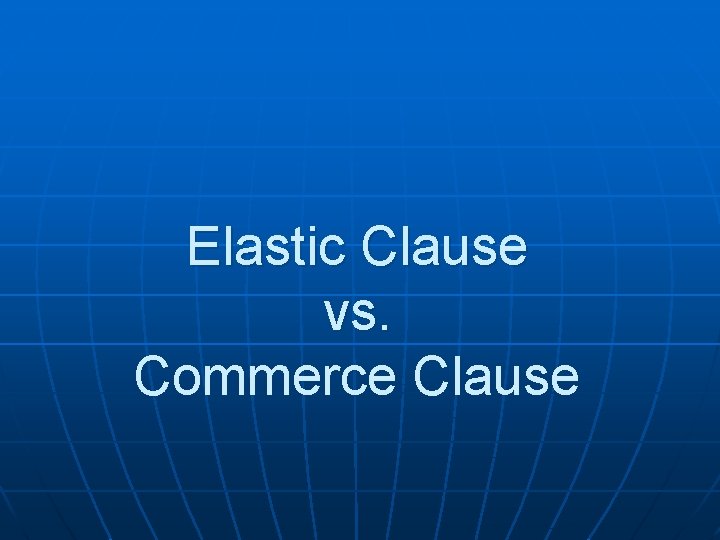 Elastic Clause
vs.
Commerce Clause